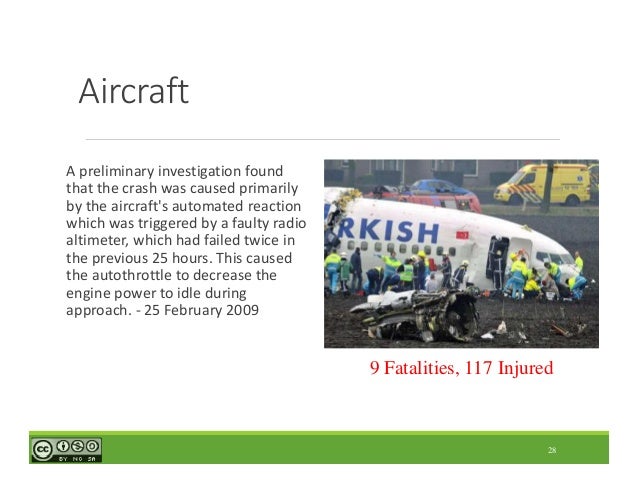 Aircraft

A preliminary investigation found that the crash was caused primarily by the aircraft's automated reaction which was triggered by a faulty radio altimeter, which had failed twice in the previous 25 hours. This caused the autothrottle to decrease the engine power to idle during approach. - 25 February 2009

RKISH

9 Fatalities, 117 Injured

BY NC SA

28